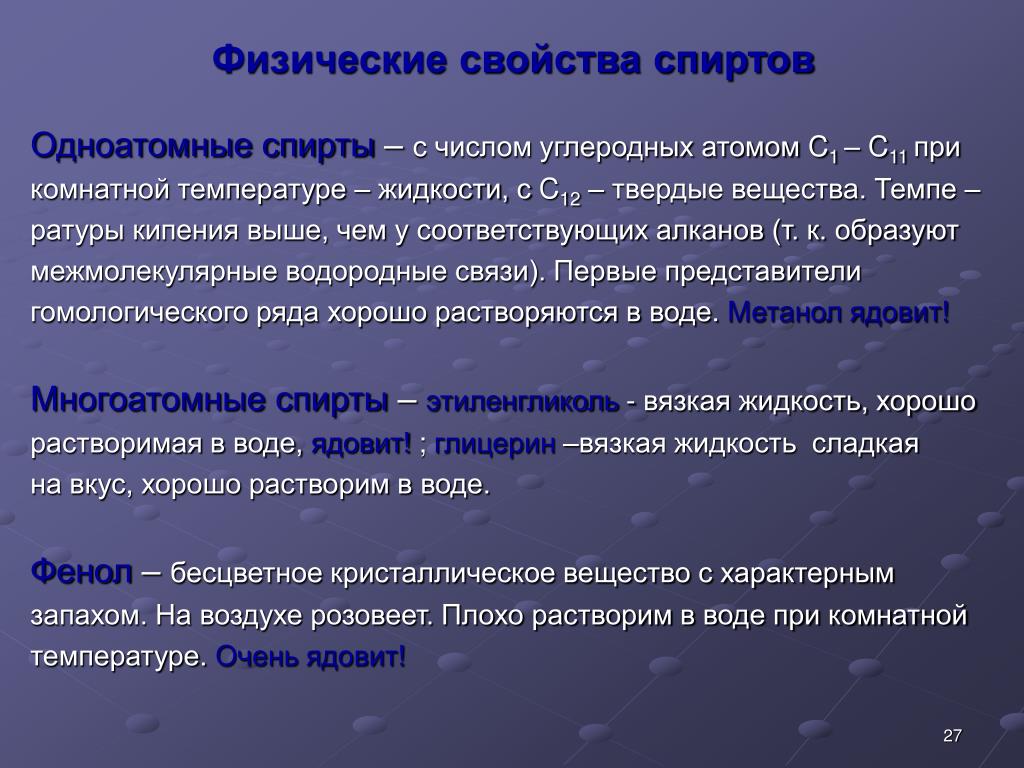 Физические свойства спиртов

Одноатомные спирты – с числом углеродных атомом $C_1$ – $C_{11}$ при комнатной температуре – жидкости, с $C_{12}$ – твердые вещества. Темпе – ратуры кипения выше, чем у соответствующих алканов (т. к. образуют межмолекулярные водородные связи). Первые представители гомологического ряда хорошо растворяются в воде. Метанол ядовит!

Многоатомные спирты – этиленгликоль - вязкая жидкость, хорошо растворимая в воде, ядовит! ; глицерин –вязкая жидкость сладкая на вкус, хорошо растворим в воде.

Фенол – бесцветное кристаллическое вещество с характерным запахом. На воздухе розовеет. Плохо растворим в воде при комнатной температуре. Очень ядовит!

27